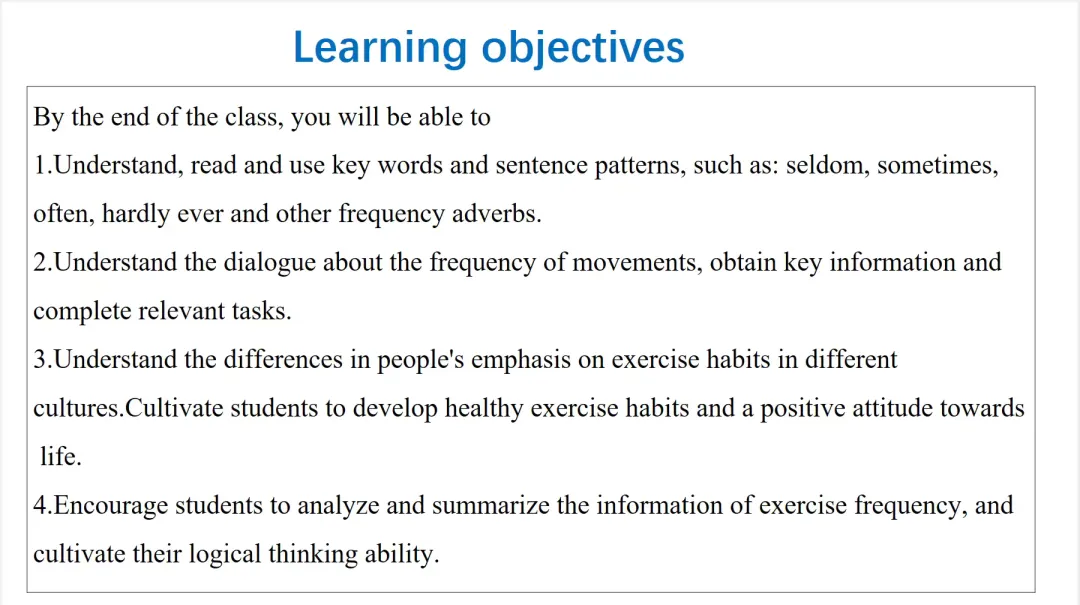 Learning objectives

By the end of the class, you will be able to

1.Understand, read and use key words and sentence patterns, such as: seldom, sometimes, often, hardly ever and other frequency adverbs.

2.Understand the dialogue about the frequency of movements, obtain key information and complete relevant tasks.

3.Understand the differences in people's emphasis on exercise habits in different cultures.Cultivate students to develop healthy exercise habits and a positive attitude towards life.

4.Encourage students to analyze and summarize the information of exercise frequency, and cultivate their logical thinking ability.